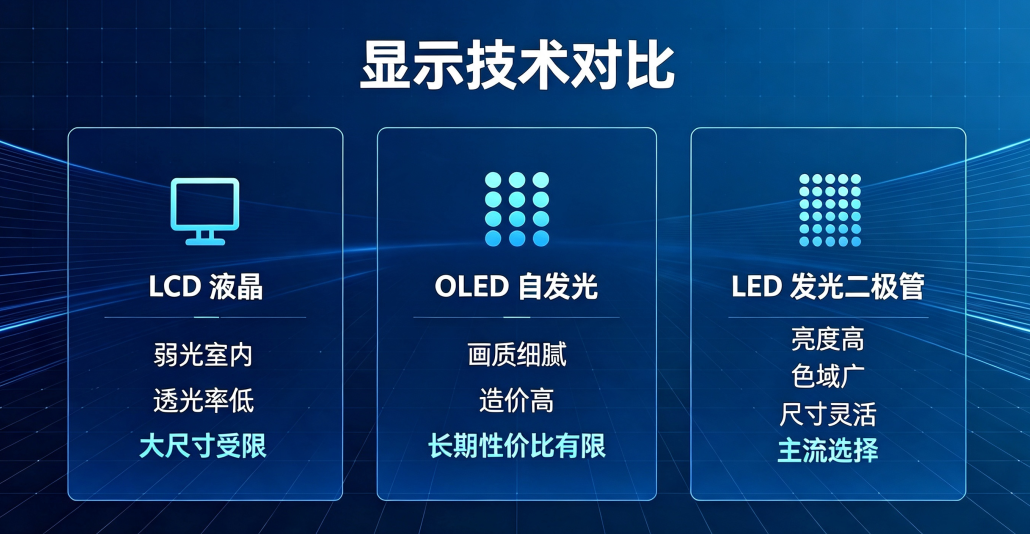 显示技术对比

LCD 液晶

弱光室内
透光率低
大尺寸受限

OLED 自发光

画质细腻
造价高
长期性价比有限

LED 发光二极管

亮度高
色域广
尺寸灵活
主流选择